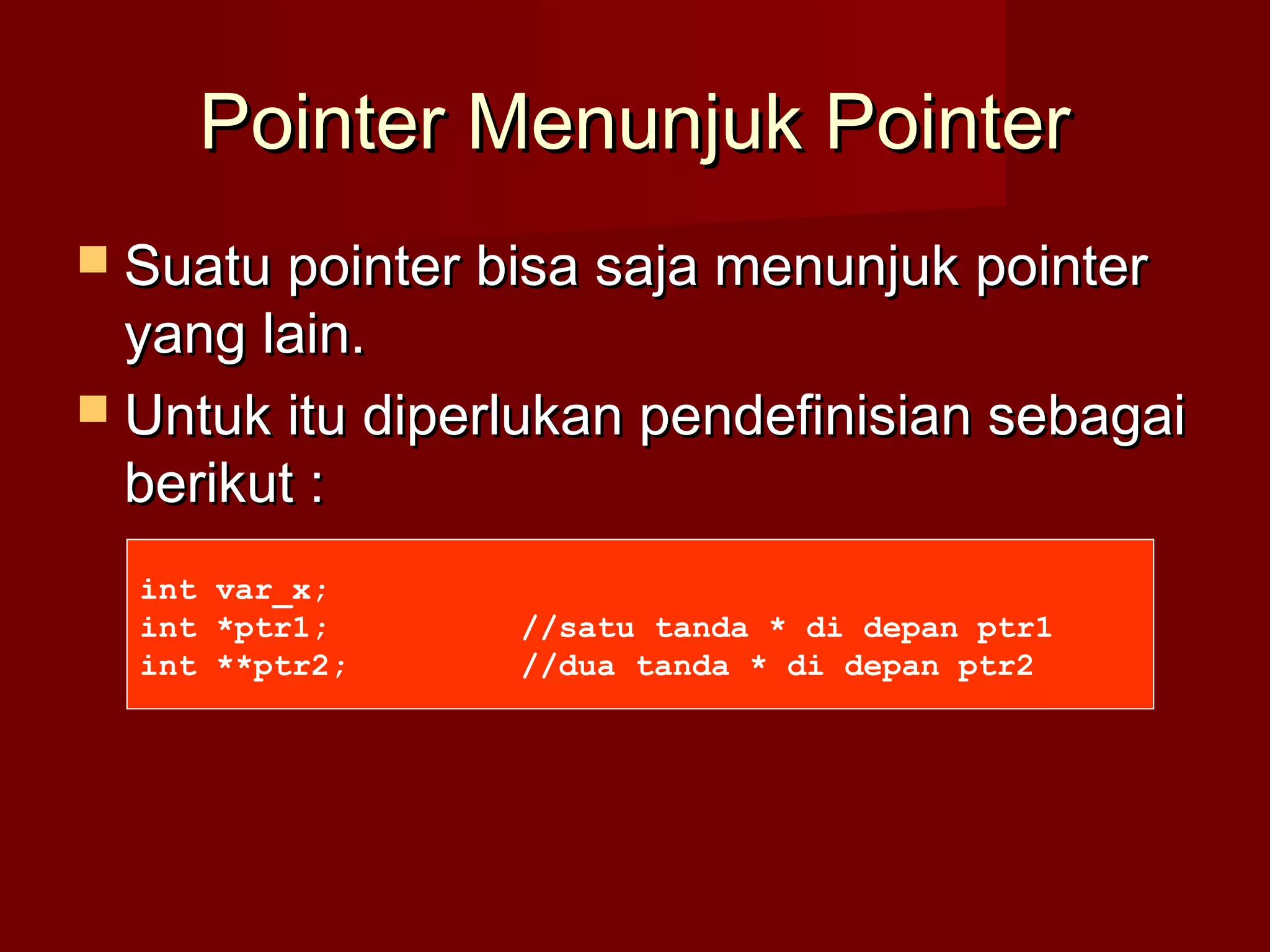 Pointer Menunjuk Pointer

Suatu pointer bisa saja menunjuk pointer yang lain.

Untuk itu diperlukan pendefinisian sebagai berikut :

int var_x;
int *ptr1;            //satu tanda * di depan ptr1
int **ptr2;           //dua tanda * di depan ptr2